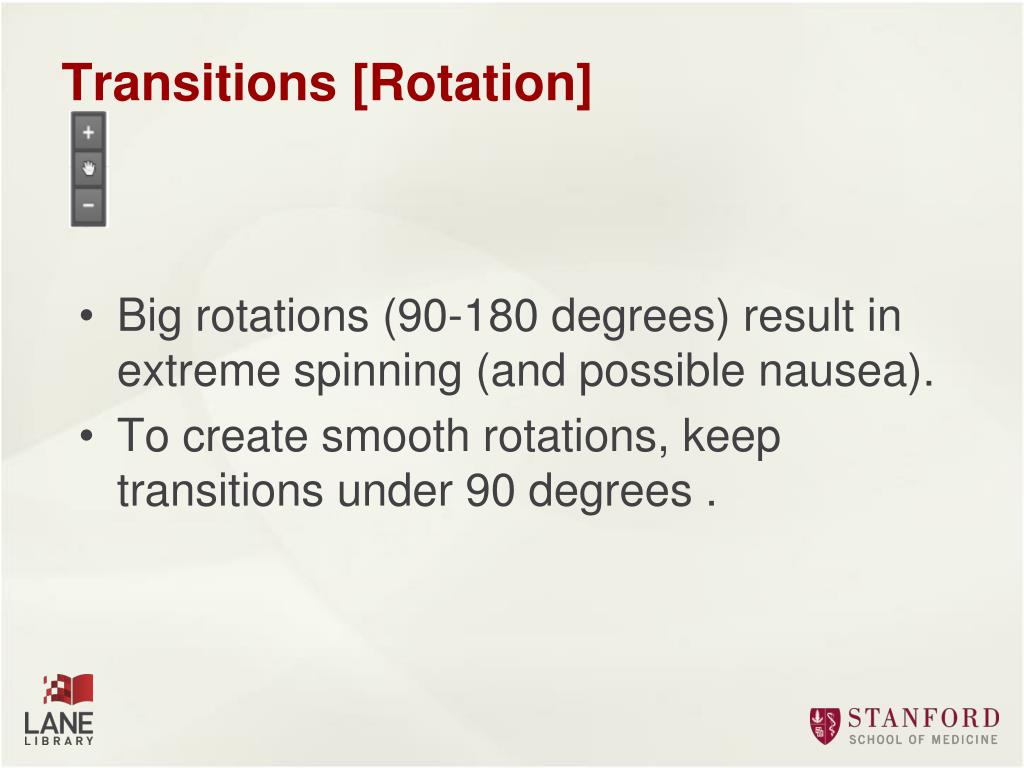 Transitions [Rotation]

+

−

• Big rotations (90-180 degrees) result in extreme spinning (and possible nausea).
• To create smooth rotations, keep transitions under 90 degrees .

LANE
LIBRARY

STANFORD
SCHOOL OF MEDICINE